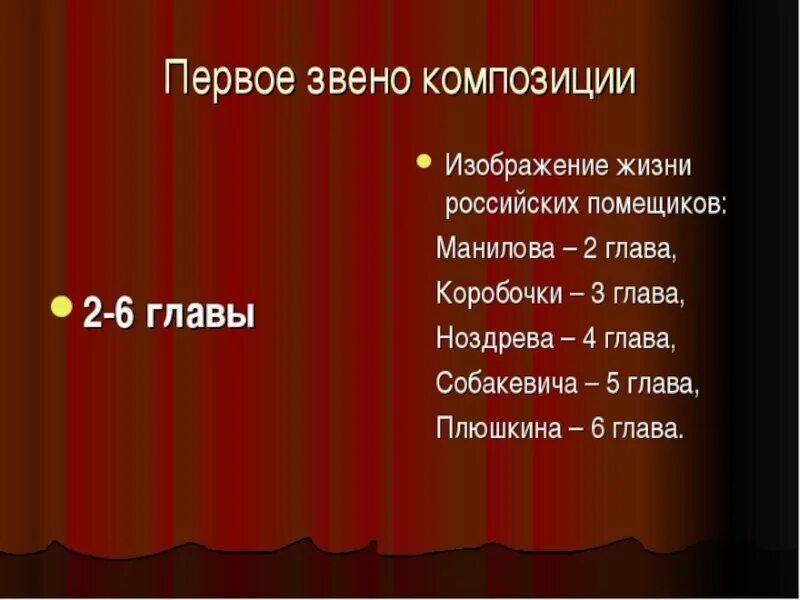 Первое звено композиции

2-6 главы

Изображение жизни российских помещиков:
Манилова – 2 глава,
Коробочки – 3 глава,
Ноздрева – 4 глава,
Собакевича – 5 глава,
Плюшкина – 6 глава.